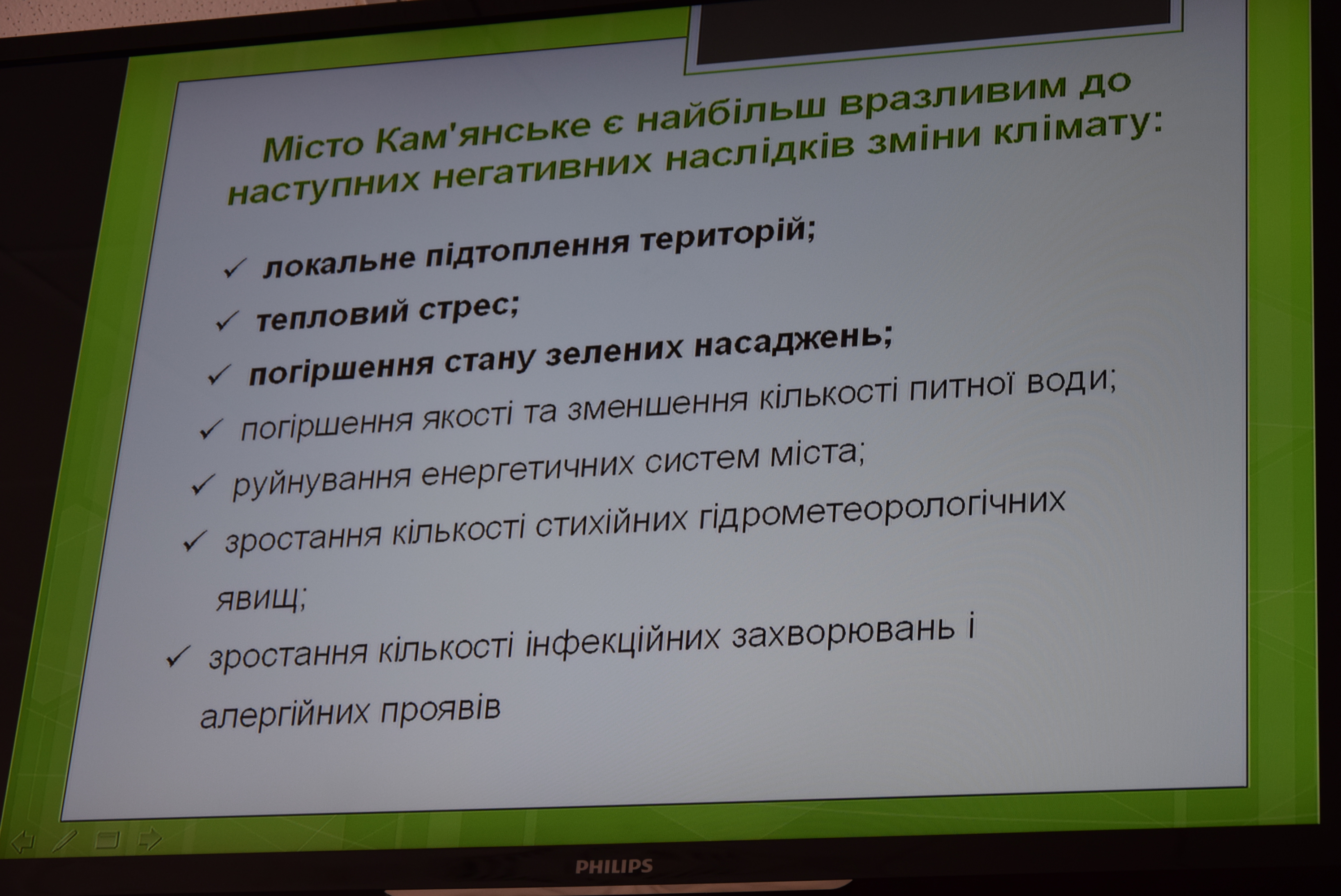 Місто Кам'янське є найбільш вразливим до наступних негативних наслідків зміни клімату:

✓ локальне підтоплення територій;

✓ тепловий стрес;

✓ погіршення стану зелених насаджень;

✓ погіршення якості та зменшення кількості питної води;

✓ руйнування енергетичних систем міста;

✓ зростання кількості стихійних гідрометеорологічних явищ;

✓ зростання кількості інфекційних захворювань і алергійних проявів

PHILIPS